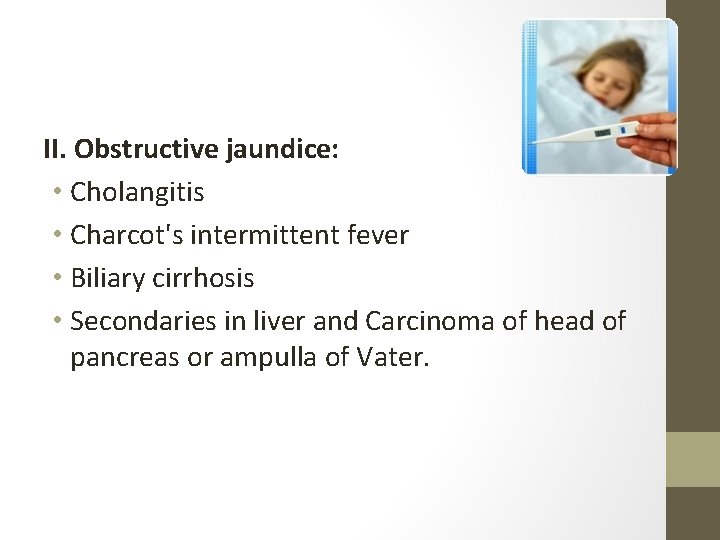 II. Obstructive jaundice:

• Cholangitis
• Charcot's intermittent fever
• Biliary cirrhosis
• Secondaries in liver and Carcinoma of head of pancreas or ampulla of Vater.